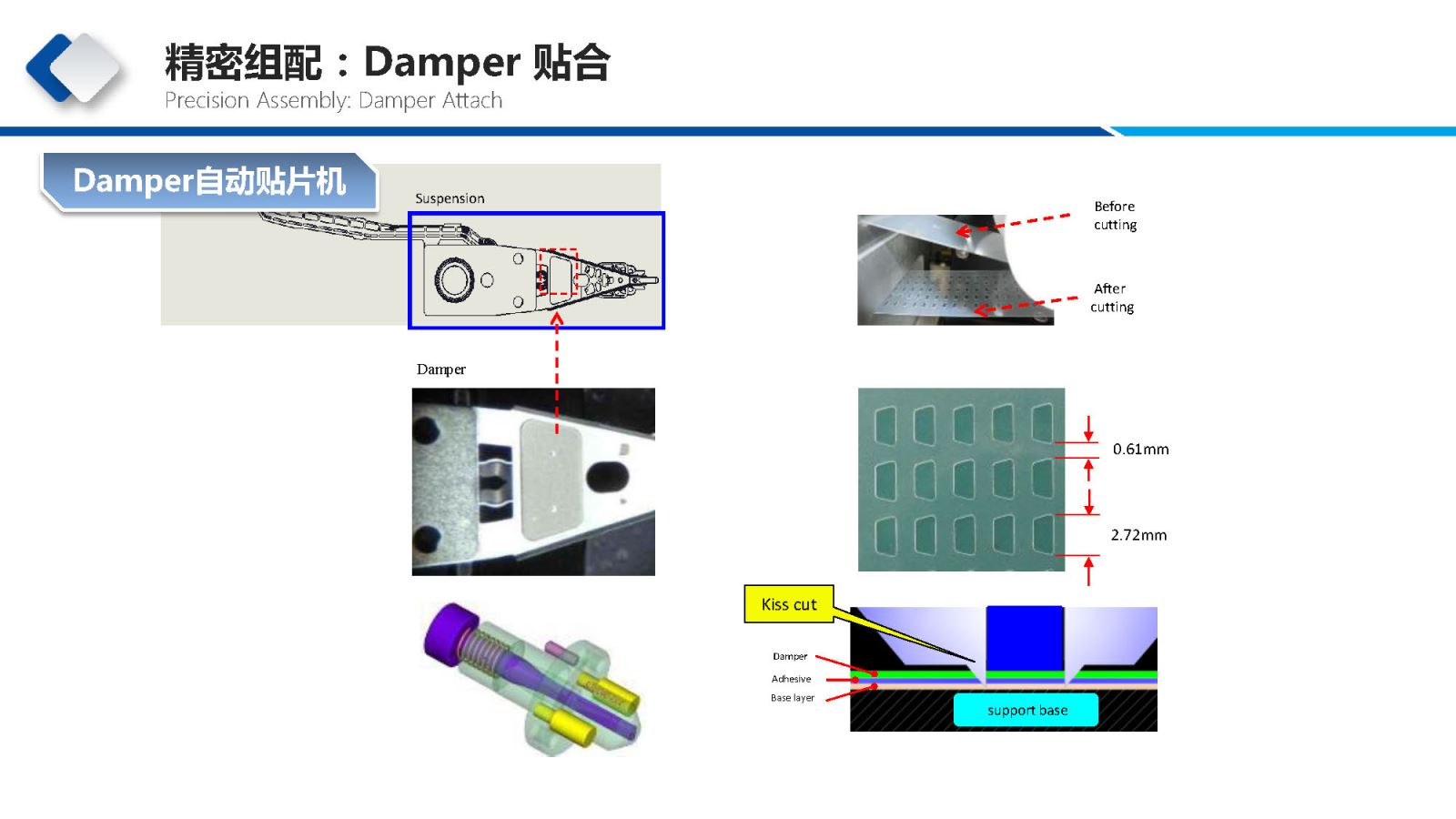 精密组配：Damper 贴合
Precision Assembly: Damper Attach

Damper自动贴片机

Suspension

Damper

Before cutting

After cutting

0.61mm

2.72mm

Kiss cut

Damper
Adhesive
Base layer

support base